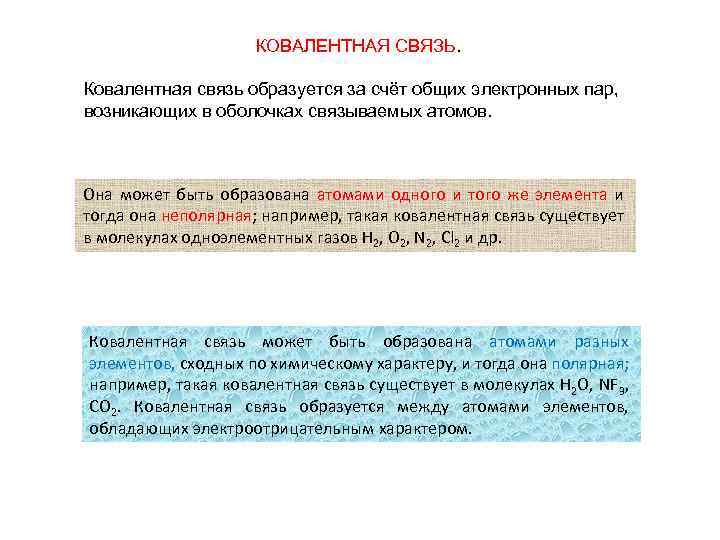 КОВАЛЕНТНАЯ СВЯЗЬ.

Ковалентная связь образуется за счёт общих электронных пар, возникающих в оболочках связываемых атомов.

Она может быть образована атомами одного и того же элемента и тогда она неполярная; например, такая ковалентная связь существует в молекулах одноэлементных газов $H_2$, $O_2$, $N_2$, $Cl_2$ и др.

Ковалентная связь может быть образована атомами разных элементов, сходных по химическому характеру, и тогда она полярная; например, такая ковалентная связь существует в молекулах $H_2O$, $NF_3$, $CO_2$. Ковалентная связь образуется между атомами элементов, обладающих электроотрицательным характером.